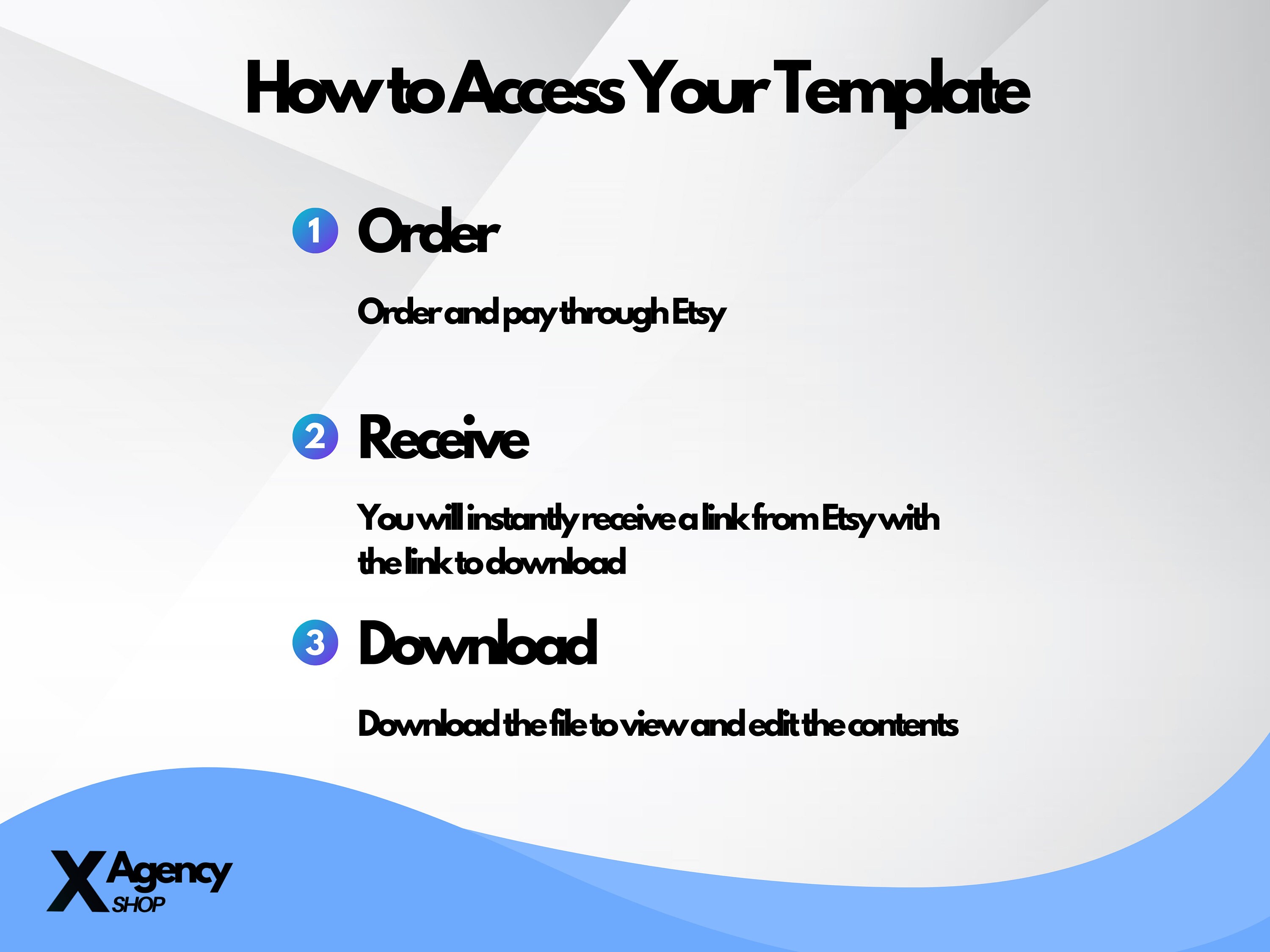 How to Access Your Template

1 Order

Order and pay through Etsy

2 Receive

You will instantly receive a link from Etsy with the link to download

3 Download

Download the file to view and edit the contents

X Agency SHOP